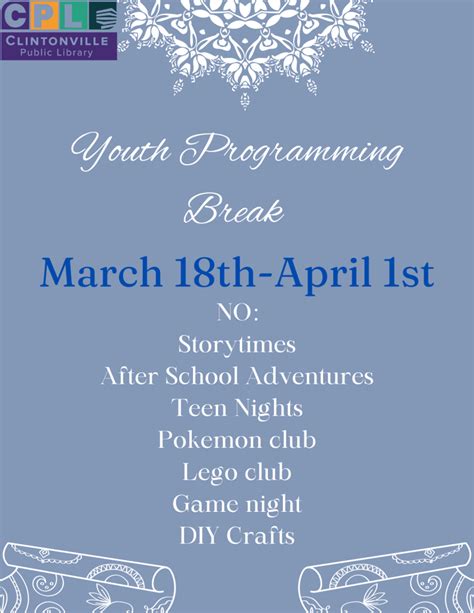 CPL
CLINTONVILLE
Public Library

Youth Programming Break

March 18th-April 1st

NO:
Storytimes
After School Adventures
Teen Nights
Pokemon club
Lego club
Game night
DIY Crafts